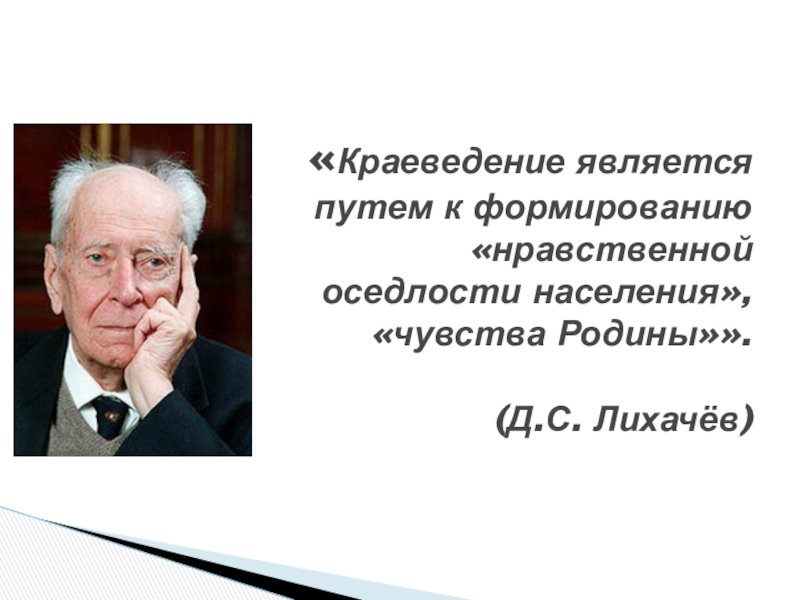 «Краеведение является путем к формированию «нравственной оседлости населения», «чувства Родины»».

(Д.С. Лихачёв)